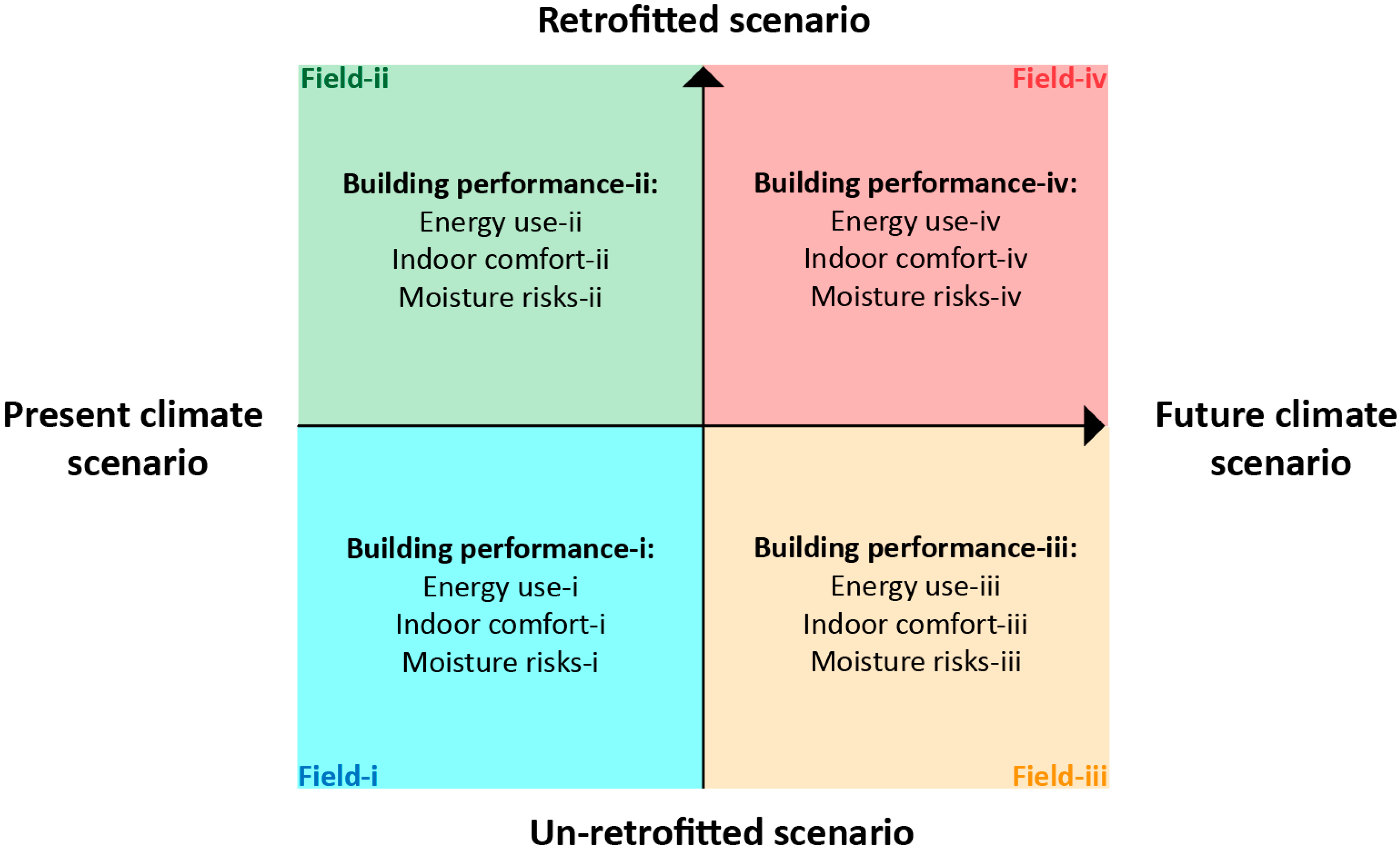 Retrofitted scenario

Field-ii

Field-iv

Building performance-ii:
Energy use-ii
Indoor comfort-ii
Moisture risks-ii

Building performance-iv:
Energy use-iv
Indoor comfort-iv
Moisture risks-iv

Present climate scenario

Future climate scenario

Building performance-i:
Energy use-i
Indoor comfort-i
Moisture risks-i

Building performance-iii:
Energy use-iii
Indoor comfort-iii
Moisture risks-iii

Field-i

Field-iii

Un-retrofitted scenario